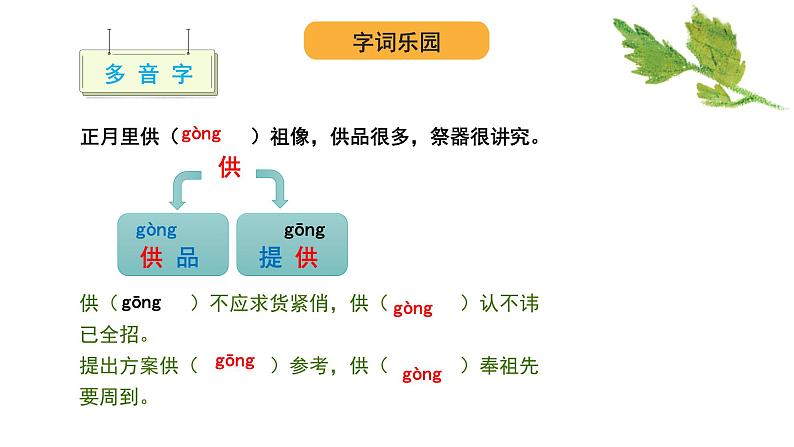 字词乐园

多音字

正月里供（gòng）祖像，供品很多，祭器很讲究。

供

gòng
供品

gōng
提供

供（gōng）不应求货紧俏，供（gòng）认不讳已全招。
提出方案供（gōng）参考，供（gòng）奉祖先要周到。